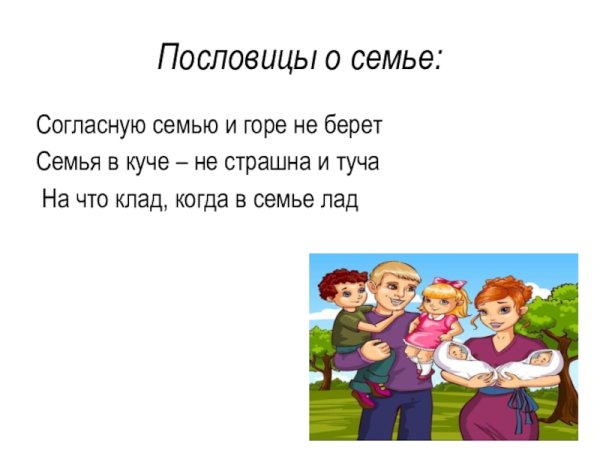 Пословицы о семье:

Согласную семью и горе не берет

Семья в куче – не страшна и туча

На что клад, когда в семье лад